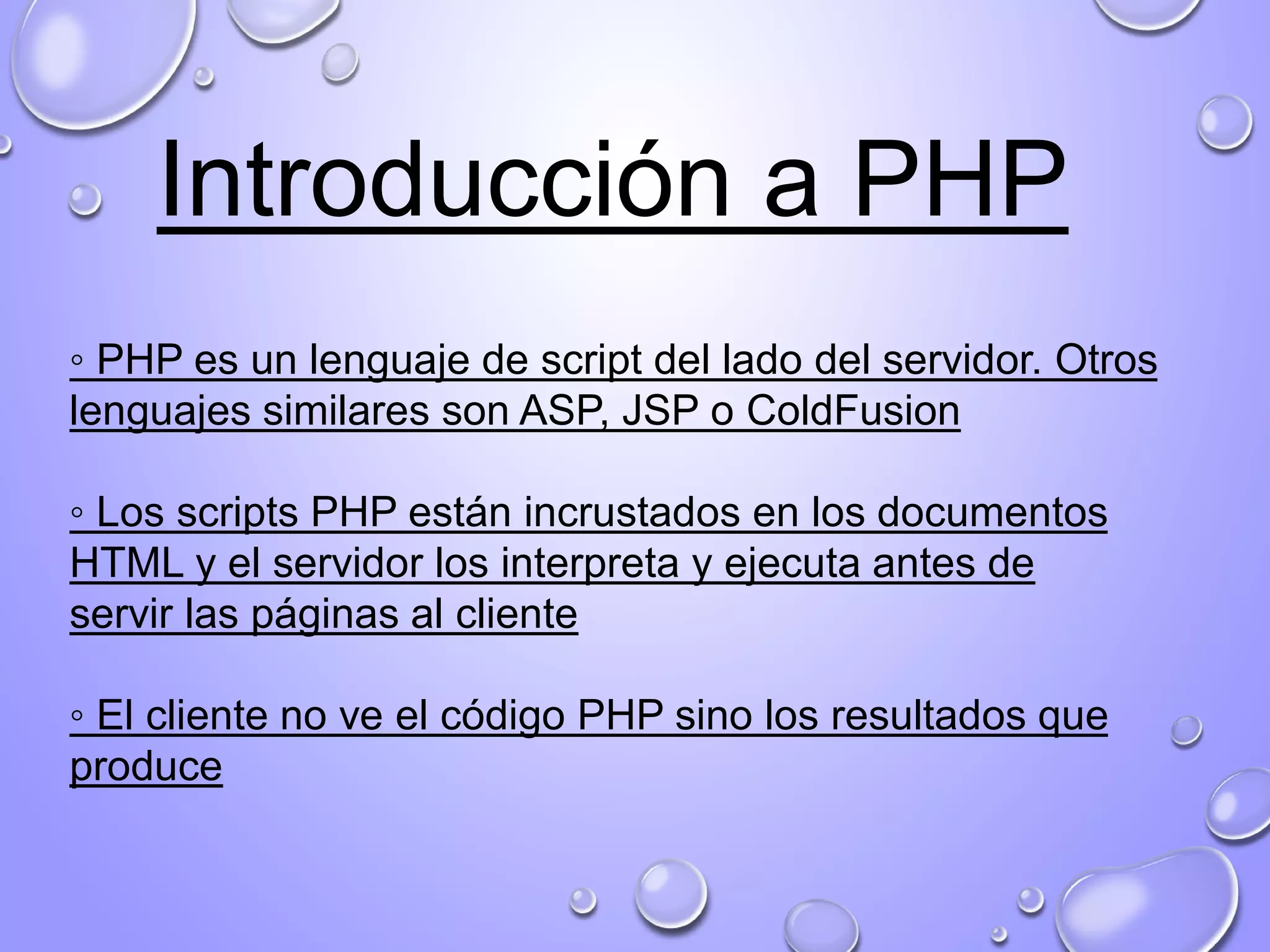 Introducción a PHP

◦ PHP es un lenguaje de script del lado del servidor. Otros lenguajes similares son ASP, JSP o ColdFusion

◦ Los scripts PHP están incrustados en los documentos HTML y el servidor los interpreta y ejecuta antes de servir las páginas al cliente

◦ El cliente no ve el código PHP sino los resultados que produce